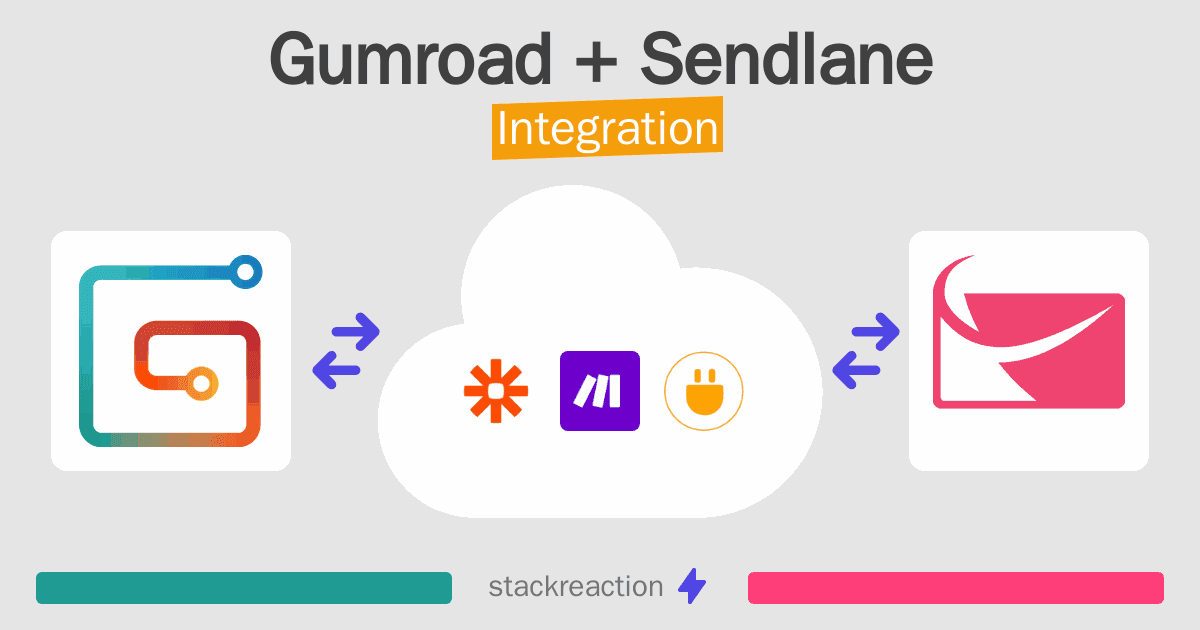 Gumroad + Sendlane
Integration

stackreaction